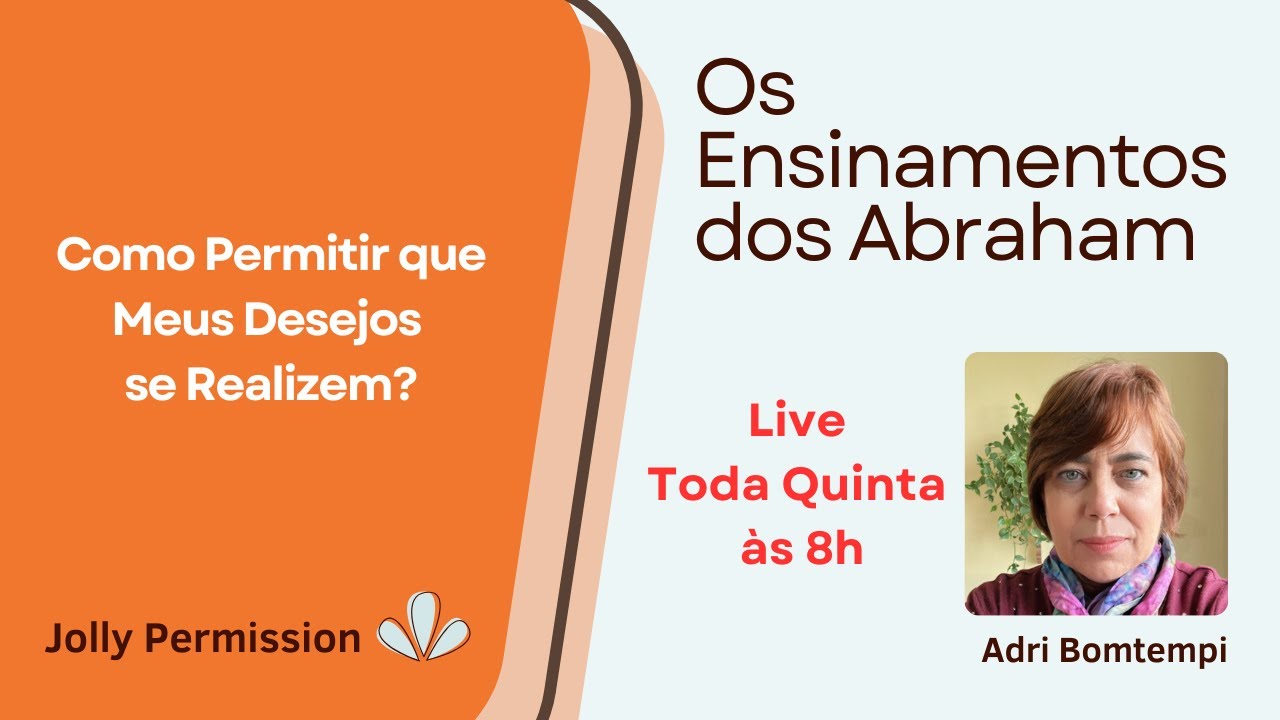 Como Permitir que Meus Desejos se Realizem?

Jolly Permission

Os Ensinamentos dos Abraham

Live
Toda Quinta
às 8h

Adri Bomtempi